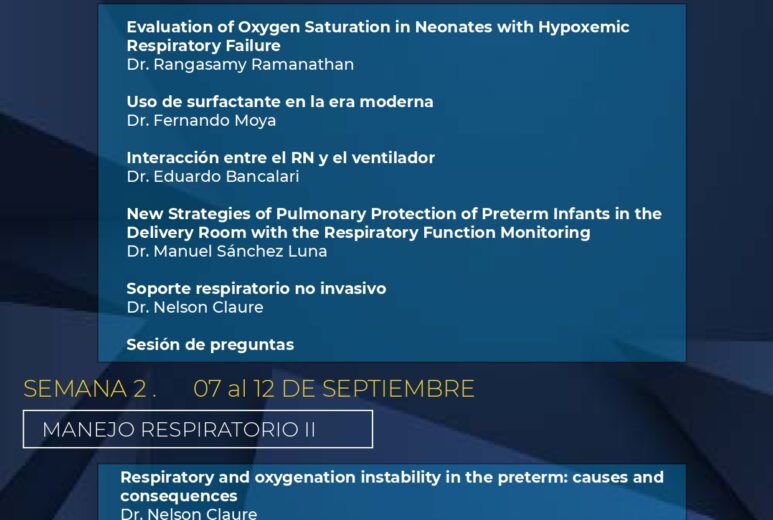 Evaluation of Oxygen Saturation in Neonates with Hypoxemic Respiratory Failure
Dr. Rangasamy Ramanathan

Uso de surfactante en la era moderna
Dr. Fernando Moya

Interacción entre el RN y el ventilador
Dr. Eduardo Bancalari

New Strategies of Pulmonary Protection of Preterm Infants in the Delivery Room with the Respiratory Function Monitoring
Dr. Manuel Sánchez Luna

Soporte respiratorio no invasivo
Dr. Nelson Claure

Sesión de preguntas

SEMANA 2 . 07 al 12 DE SEPTIEMBRE

MANEJO RESPIRATORIO II

Respiratory and oxygenation instability in the preterm: causes and consequences
Dr. Nelson Claure